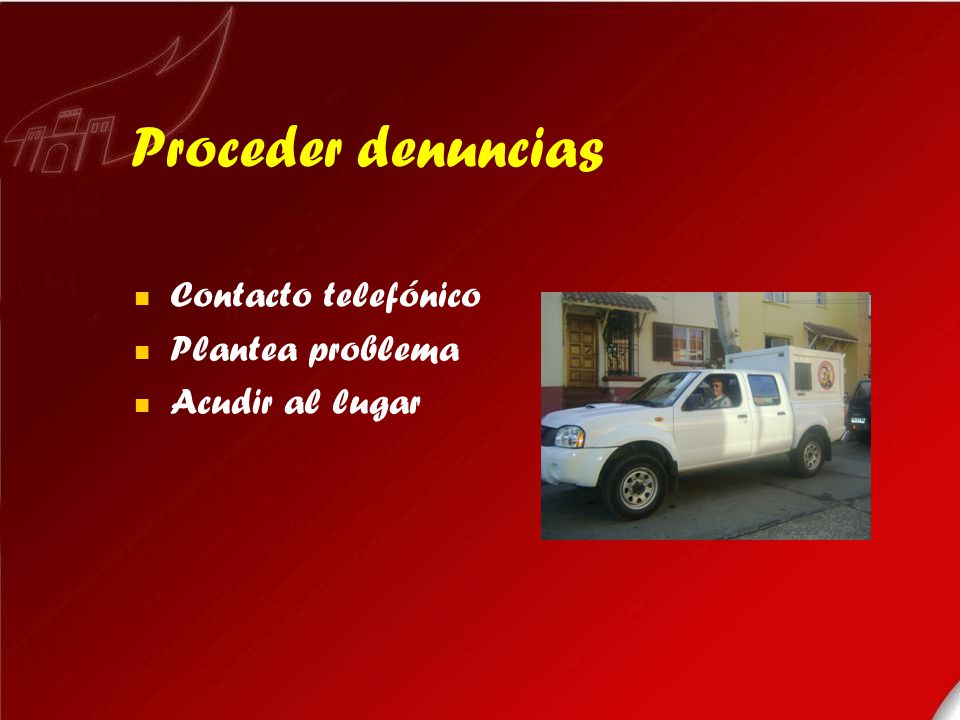 Proceder denuncias

- Contacto telefónico
- Plantea problema
- Acudir al lugar